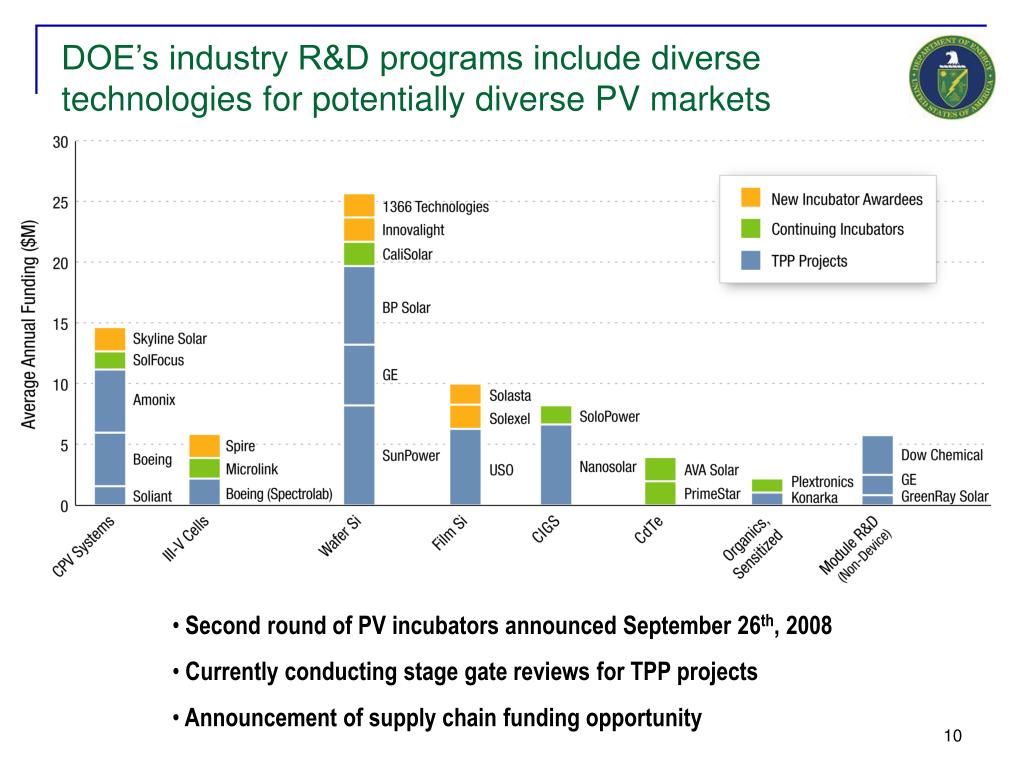 DOE's industry R&D programs include diverse technologies for potentially diverse PV markets

DEPARTMENT OF ENERGY UNITED STATES OF AMERICA

Average Annual Funding ($M)

30
25
20
15
10
5
0

New Incubator Awardees
Continuing Incubators
TPP Projects

Skyline Solar
SolFocus
Amonix
Boeing
Soliant

Spire
Microlink
Boeing (Spectrolab)

1366 Technologies
Innovalight
CaliSolar
BP Solar
GE
SunPower

Solasta
Solexel
USO

SoloPower
Nanosolar

AVA Solar
PrimeStar

Plextronics
Konarka

Dow Chemical
GE
GreenRay Solar

CPV Systems
III-V Cells
Wafer Si
Film Si
CIGS
CdTe
Organics, Sensitized
Module R&D (Non-Device)

• Second round of PV incubators announced September 26$^{th}$, 2008

• Currently conducting stage gate reviews for TPP projects

• Announcement of supply chain funding opportunity

10